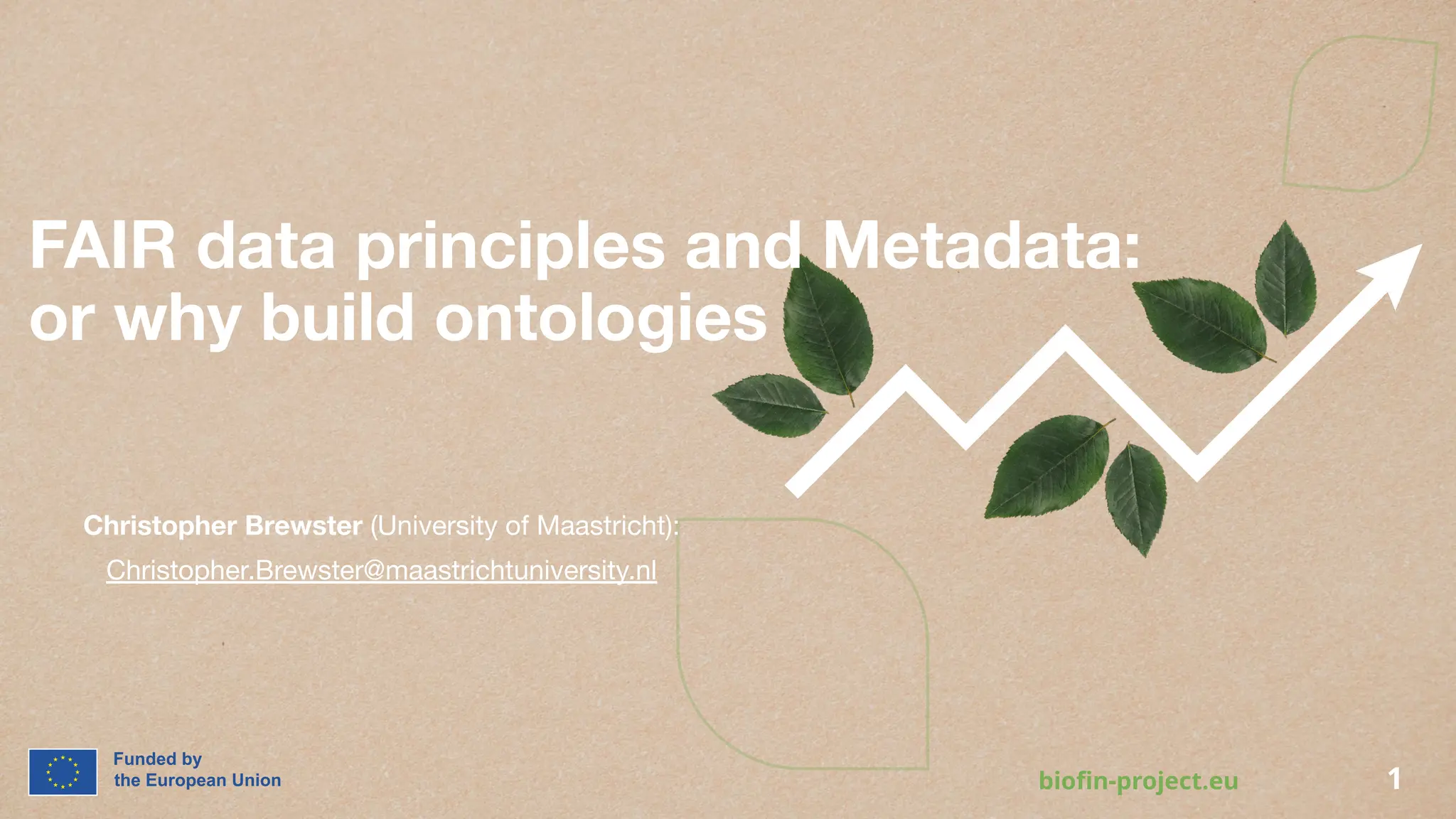 FAIR data principles and Metadata: or why build ontologies

Christopher Brewster (University of Maastricht):
Christopher.Brewster@maastrichtuniversity.nl

Funded by the European Union

biofin-project.eu

1